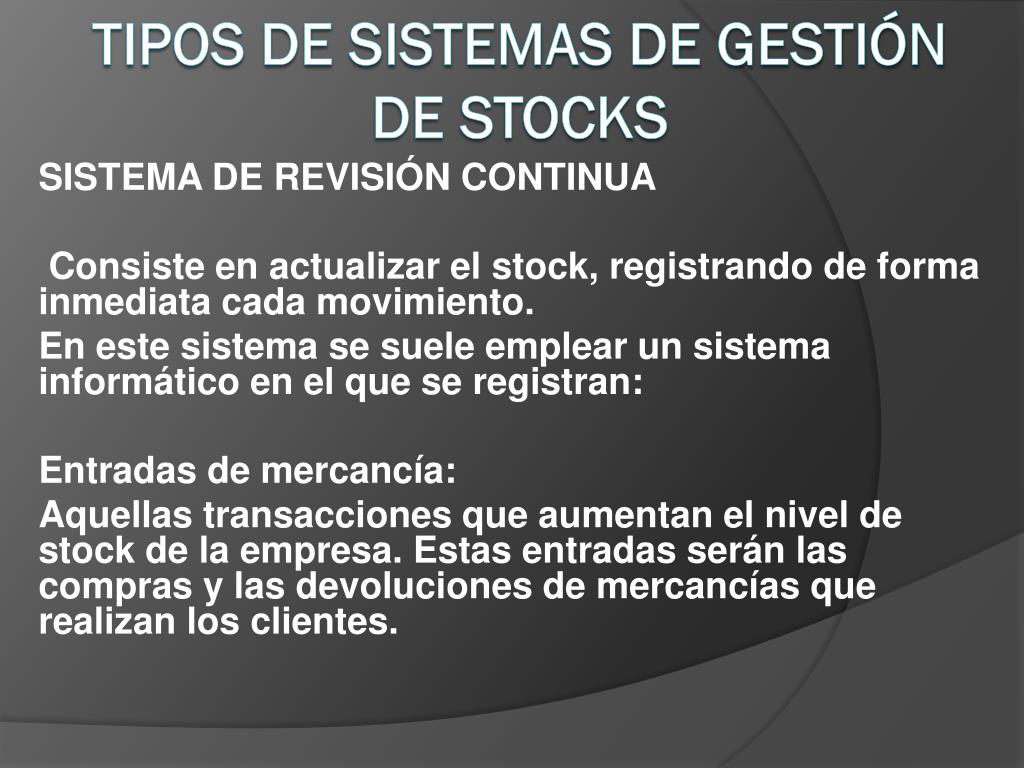 TIPOS DE SISTEMAS DE GESTIÓN DE STOCKS

SISTEMA DE REVISIÓN CONTINUA

Consiste en actualizar el stock, registrando de forma inmediata cada movimiento.

En este sistema se suele emplear un sistema informático en el que se registran:

Entradas de mercancía:

Aquellas transacciones que aumentan el nivel de stock de la empresa. Estas entradas serán las compras y las devoluciones de mercancías que realizan los clientes.